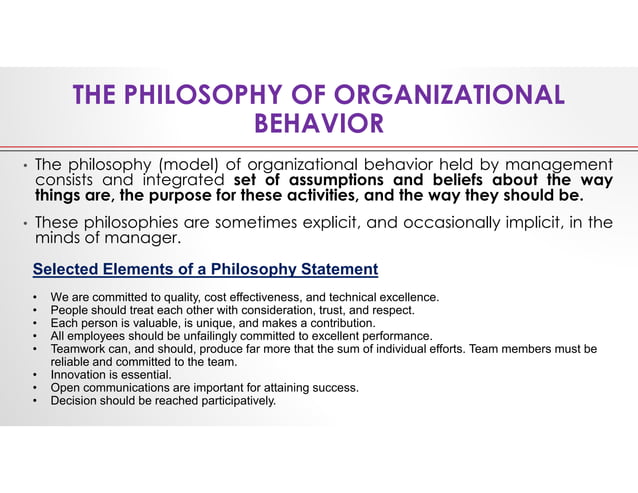 THE PHILOSOPHY OF ORGANIZATIONAL BEHAVIOR

• The philosophy (model) of organizational behavior held by management consists and integrated set of assumptions and beliefs about the way things are, the purpose for these activities, and the way they should be.

• These philosophies are sometimes explicit, and occasionally implicit, in the minds of manager.

Selected Elements of a Philosophy Statement

• We are committed to quality, cost effectiveness, and technical excellence.
• People should treat each other with consideration, trust, and respect.
• Each person is valuable, is unique, and makes a contribution.
• All employees should be unfailingly committed to excellent performance.
• Teamwork can, and should, produce far more that the sum of individual efforts. Team members must be reliable and committed to the team.
• Innovation is essential.
• Open communications are important for attaining success.
• Decision should be reached participatively.